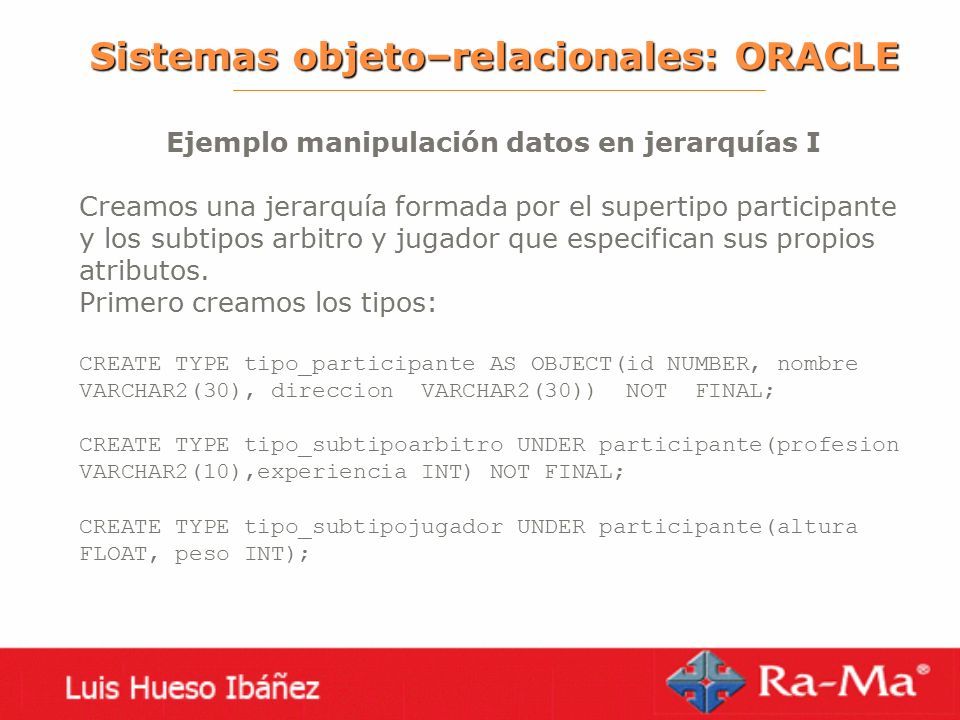 Sistemas objeto–relacionales: ORACLE

Ejemplo manipulación datos en jerarquías I

Creamos una jerarquía formada por el supertipo participante y los subtipos arbitro y jugador que especifican sus propios atributos.
Primero creamos los tipos:

CREATE TYPE tipo_participante AS OBJECT(id NUMBER, nombre VARCHAR2(30), direccion VARCHAR2(30)) NOT FINAL;

CREATE TYPE tipo_subtipoarbitro UNDER participante(profesion VARCHAR2(10),experiencia INT) NOT FINAL;

CREATE TYPE tipo_subtipojugador UNDER participante(altura FLOAT, peso INT);

Luis Hueso Ibáñez

Ra-Ma®